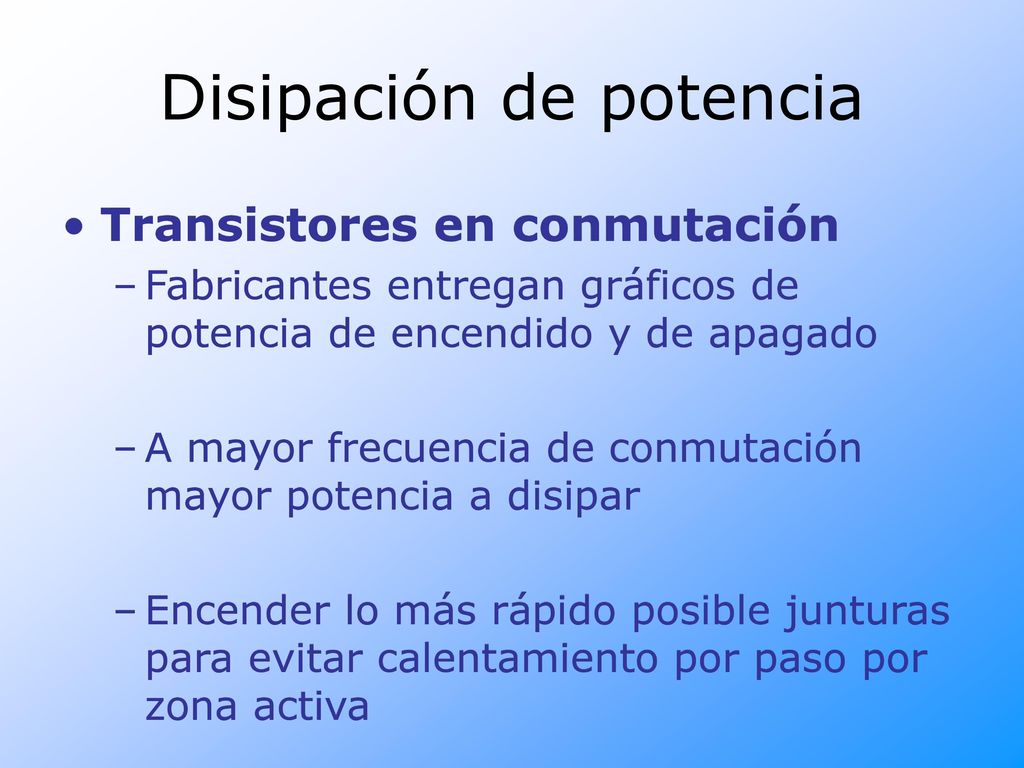 Disipación de potencia

• Transistores en conmutación

– Fabricantes entregan gráficos de potencia de encendido y de apagado

– A mayor frecuencia de conmutación mayor potencia a disipar

– Encender lo más rápido posible junturas para evitar calentamiento por paso por zona activa